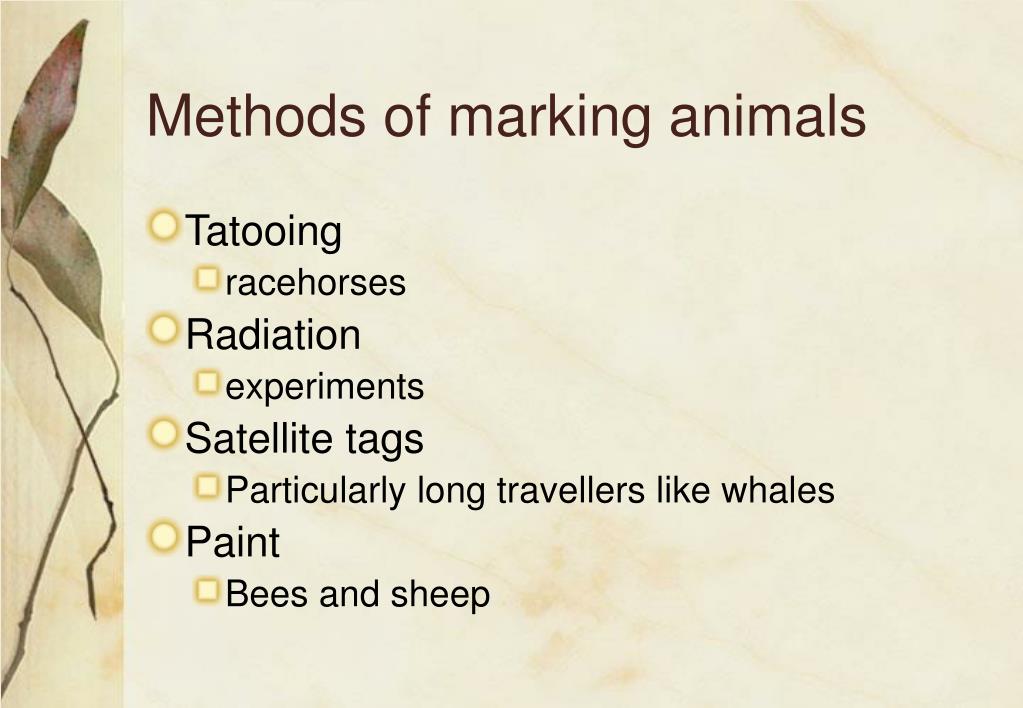 Methods of marking animals

Tatooing

racehorses

Radiation

experiments

Satellite tags

Particularly long travellers like whales

Paint

Bees and sheep